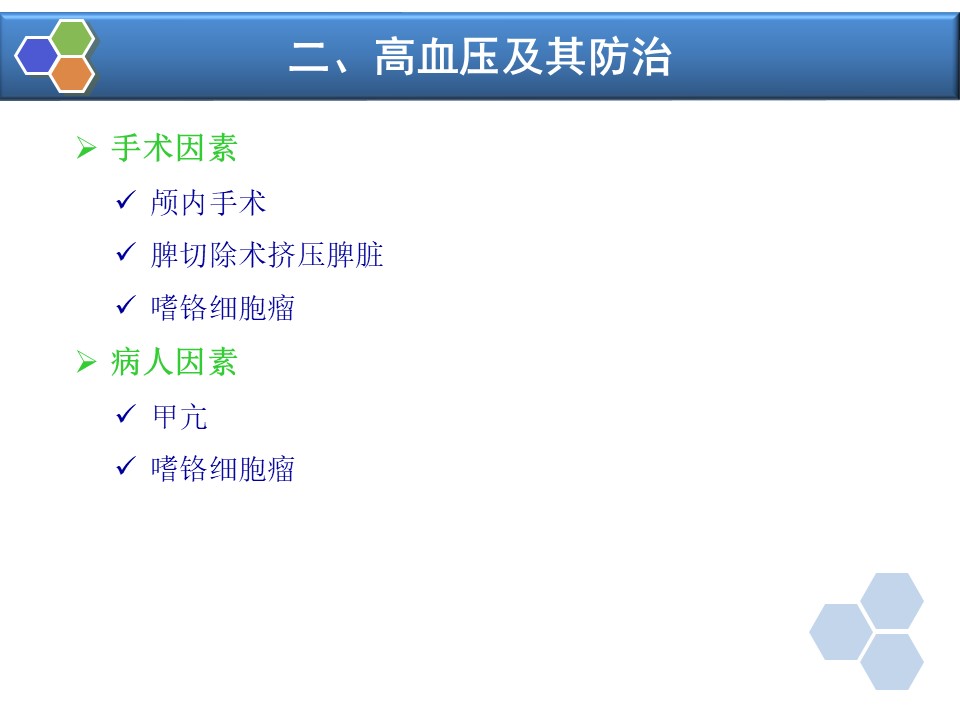 二、高血压及其防治

➢ 手术因素

✓ 颅内手术

✓ 脾切除术挤压脾脏

✓ 嗜铬细胞瘤

➢ 病人因素

✓ 甲亢

✓ 嗜铬细胞瘤